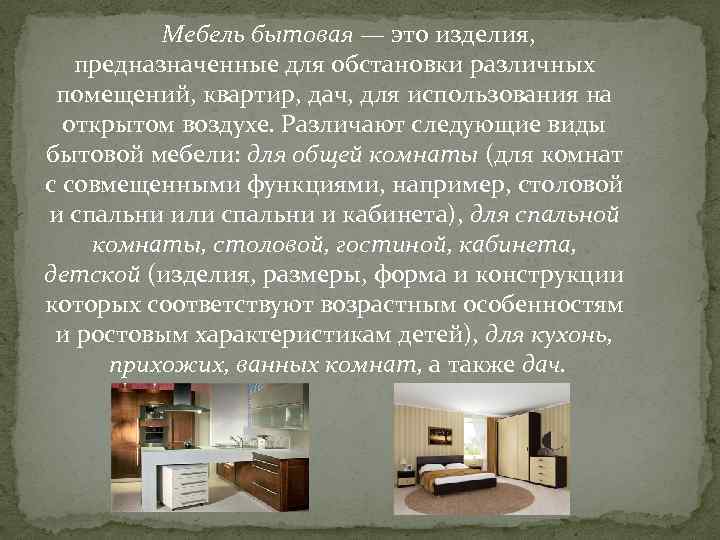 Мебель бытовая — это изделия, предназначенные для обстановки различных помещений, квартир, дач, для использования на открытом воздухе. Различают следующие виды бытовой мебели: для общей комнаты (для комнат с совмещенными функциями, например, столовой и спальни или спальни и кабинета), для спальной комнаты, столовой, гостиной, кабинета, детской (изделия, размеры, форма и конструкции которых соответствуют возрастным особенностям и ростовым характеристикам детей), для кухонь, прихожих, ванных комнат, а также дач.